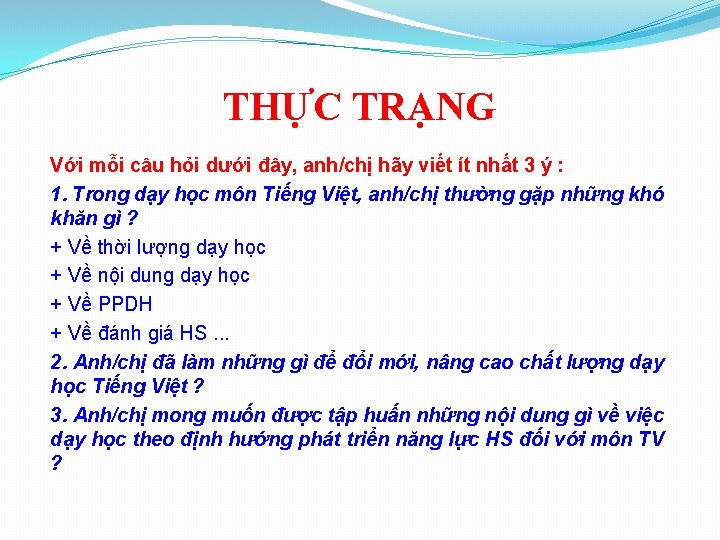 THỰC TRẠNG

Với mỗi câu hỏi dưới đây, anh/chị hãy viết ít nhất 3 ý :

1. Trong dạy học môn Tiếng Việt, anh/chị thường gặp những khó khăn gì ?

+ Về thời lượng dạy học

+ Về nội dung dạy học

+ Về PPDH

+ Về đánh giá HS ...

2. Anh/chị đã làm những gì để đổi mới, nâng cao chất lượng dạy học Tiếng Việt ?

3. Anh/chị mong muốn được tập huấn những nội dung gì về việc dạy học theo định hướng phát triển năng lực HS đối với môn TV ?